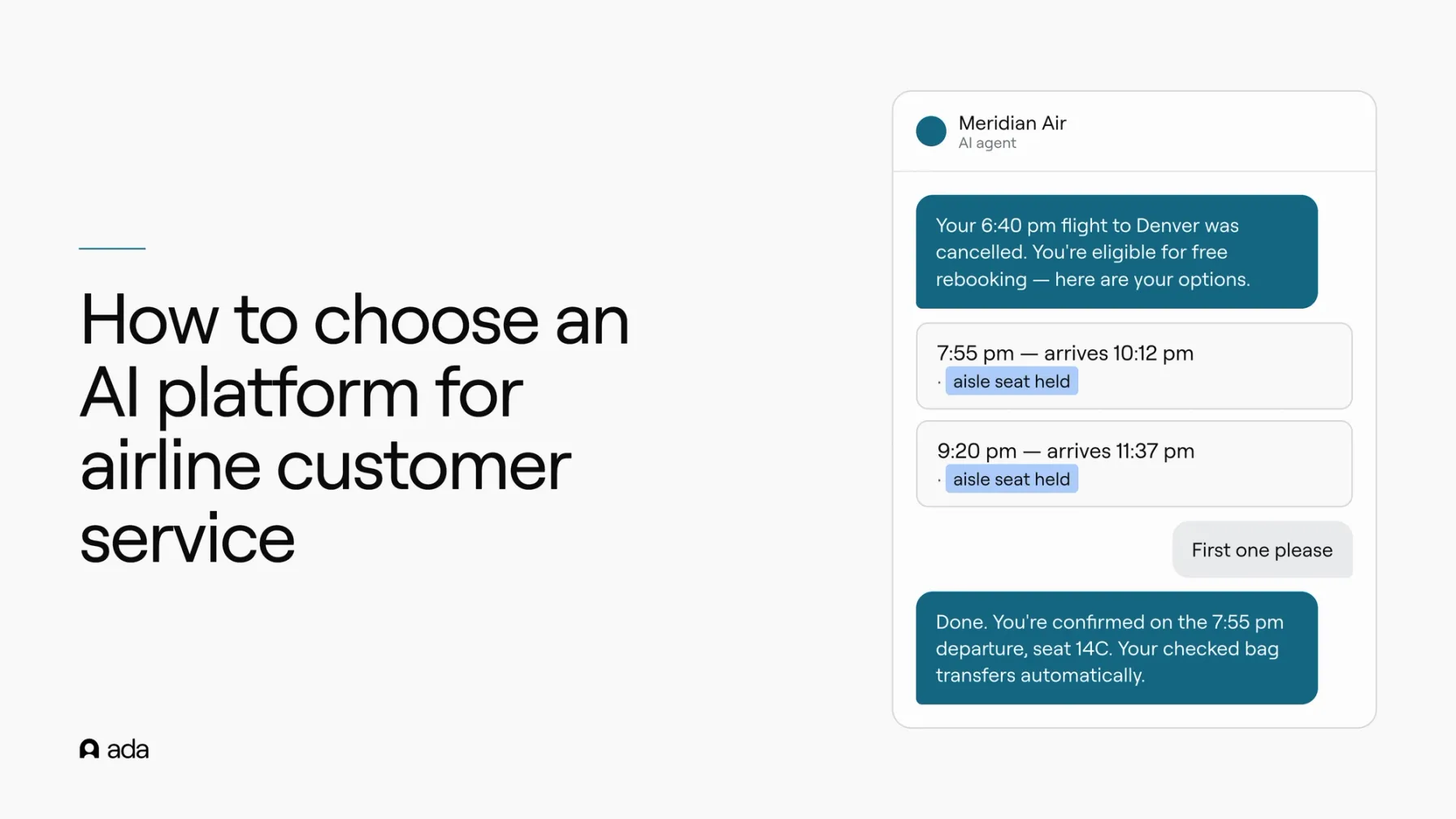 How to choose an AI platform for airline customer service

ada

Meridian Air
AI agent

Your 6:40 pm flight to Denver was cancelled. You're eligible for free rebooking — here are your options.

7:55 pm — arrives 10:12 pm
· aisle seat held

9:20 pm — arrives 11:37 pm
· aisle seat held

First one please

Done. You're confirmed on the 7:55 pm departure, seat 14C. Your checked bag transfers automatically.